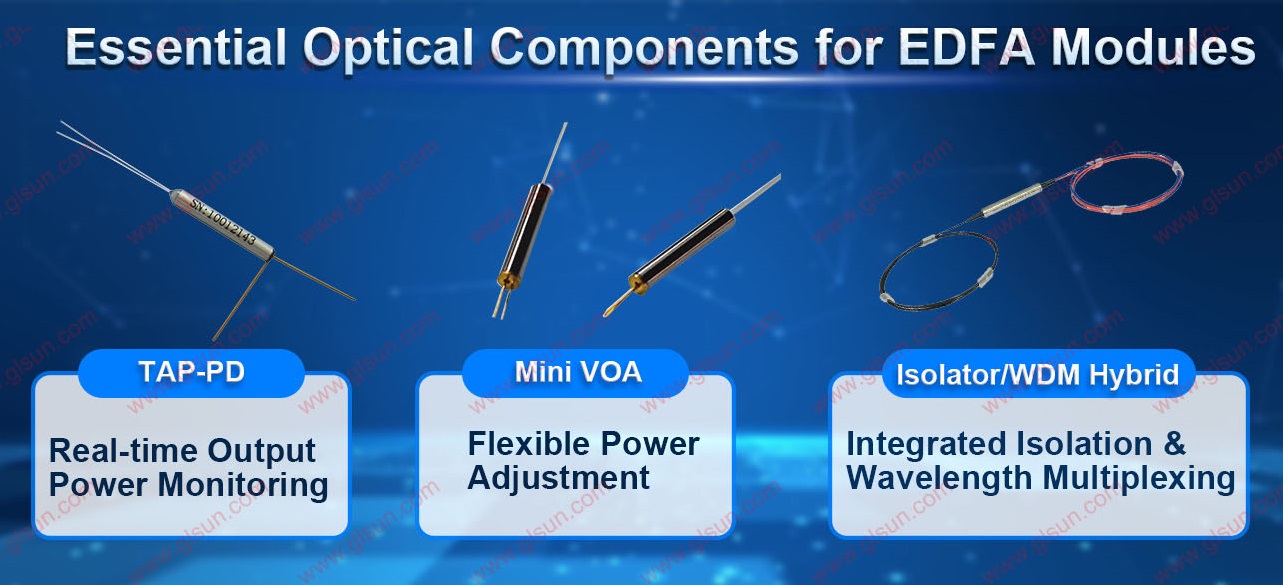 Essential Optical Components for EDFA Modules

SN:10012143

TAP-PD

Real-time Output Power Monitoring

Mini VOA

Flexible Power Adjustment

Isolator/WDM Hybrid

Integrated Isolation & Wavelength Multiplexing

www.glsun.com